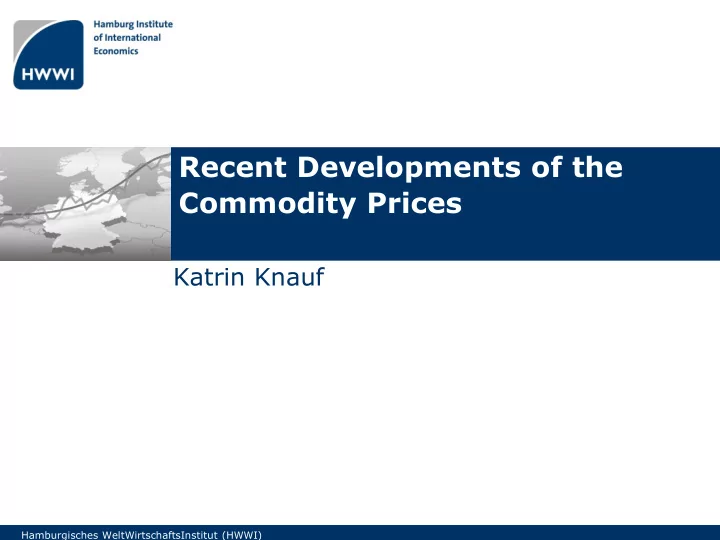 HWWI

Hamburg Institute of International Economics

Recent Developments of the Commodity Prices

Katrin Knauf

Hamburgisches WeltWirtschaftsInstitut (HWWI)